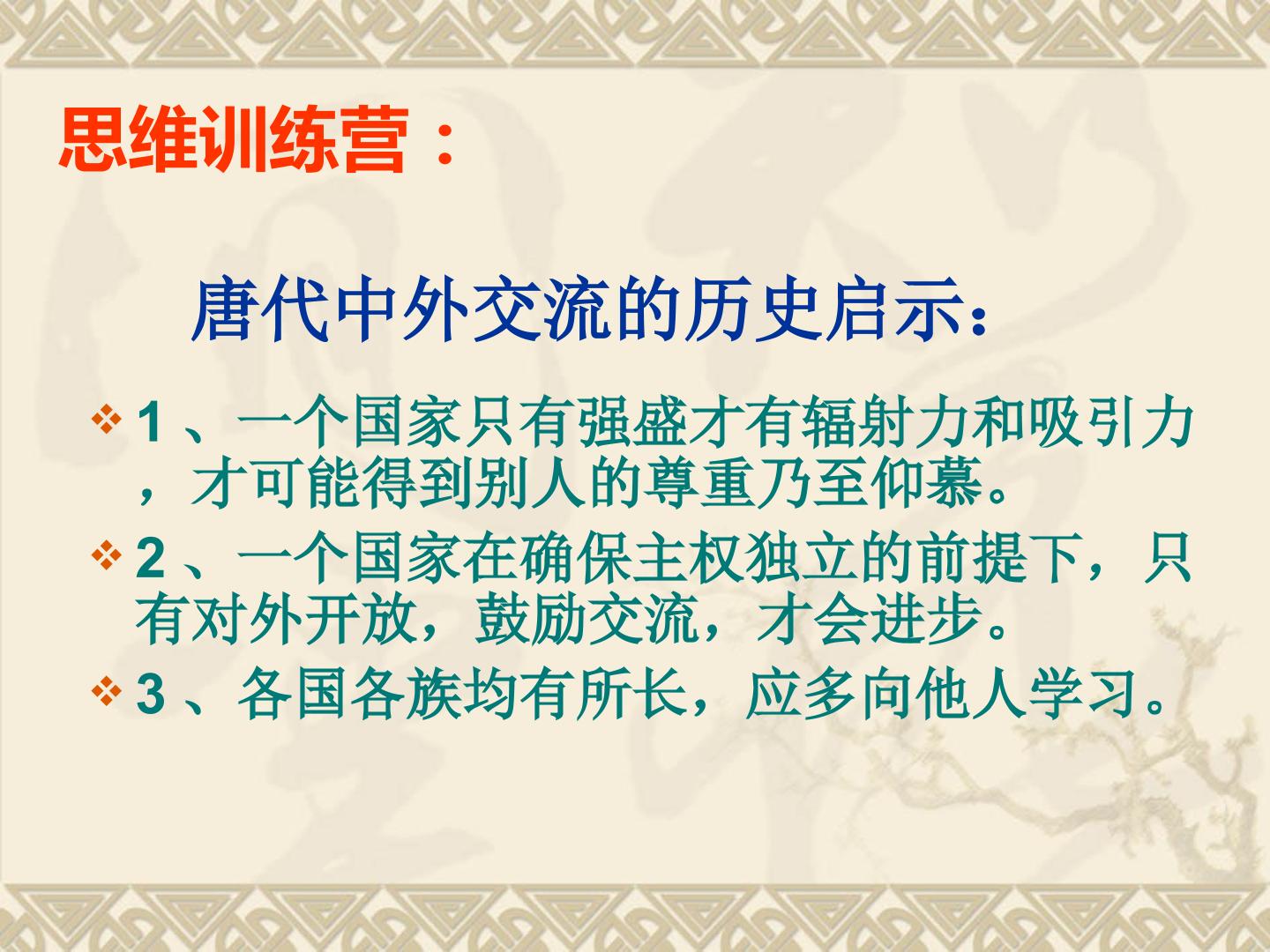 思维训练营：

唐代中外交流的历史启示：

❖ 1、一个国家只有强盛才有辐射力和吸引力，才可能得到别人的尊重乃至仰慕。

❖ 2、一个国家在确保主权独立的前提下，只有对外开放，鼓励交流，才会进步。

❖ 3、各国各族均有所长，应多向他人学习。